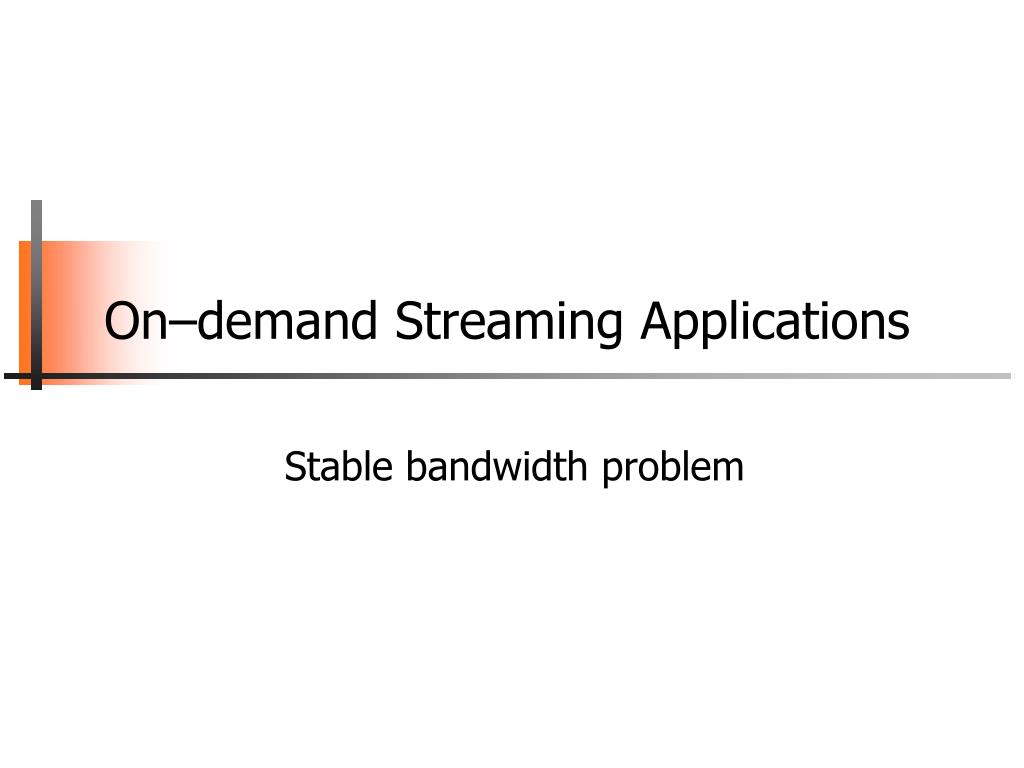 On–demand Streaming Applications

Stable bandwidth problem